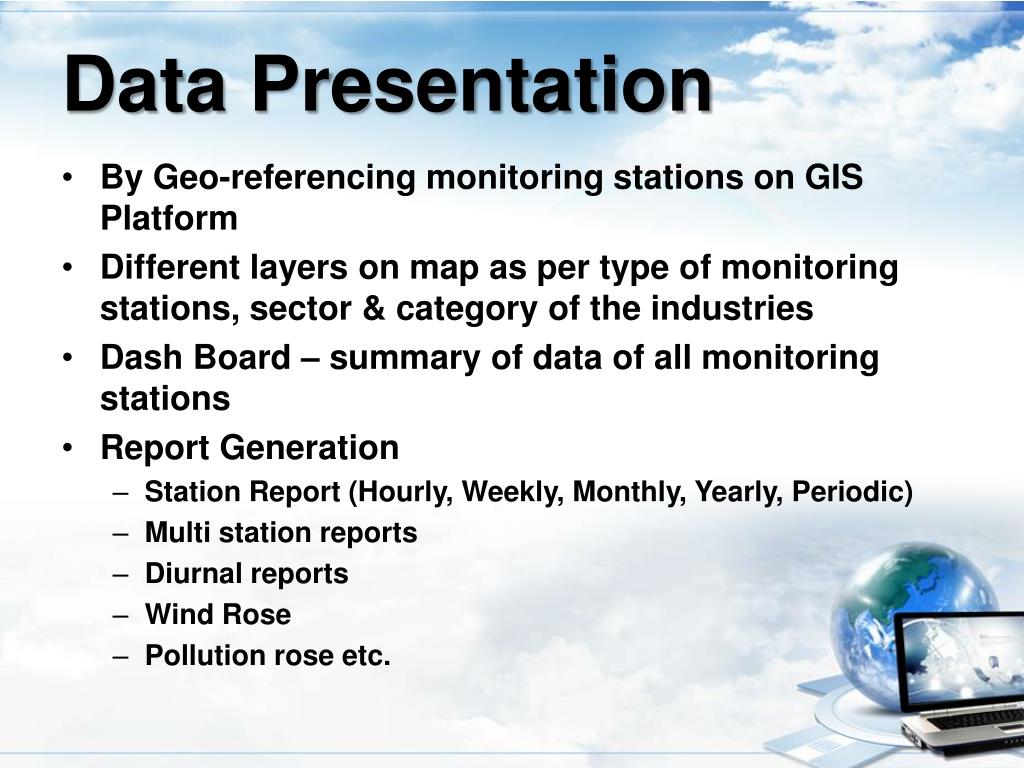 Data Presentation

• By Geo-referencing monitoring stations on GIS Platform
• Different layers on map as per type of monitoring stations, sector & category of the industries
• Dash Board – summary of data of all monitoring stations
• Report Generation
  – Station Report (Hourly, Weekly, Monthly, Yearly, Periodic)
  – Multi station reports
  – Diurnal reports
  – Wind Rose
  – Pollution rose etc.